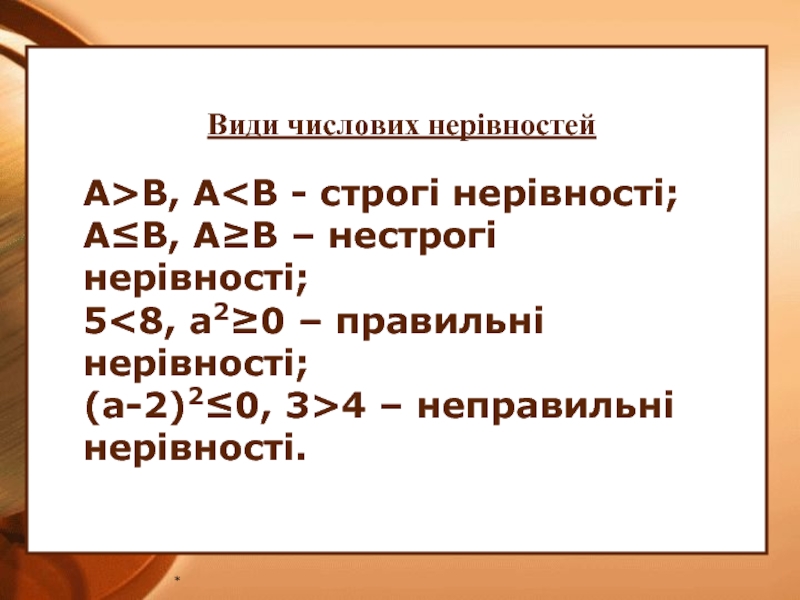 Види числових нерівностей

$A>B$, $A<B$ - строгі нерівності;
$A\leq B$, $A\geq B$ – нестрогі нерівності;
$5<8$, $a^2\geq 0$ – правильні нерівності;
$(a-2)^2\leq 0$, $3>4$ – неправильні нерівності.

*